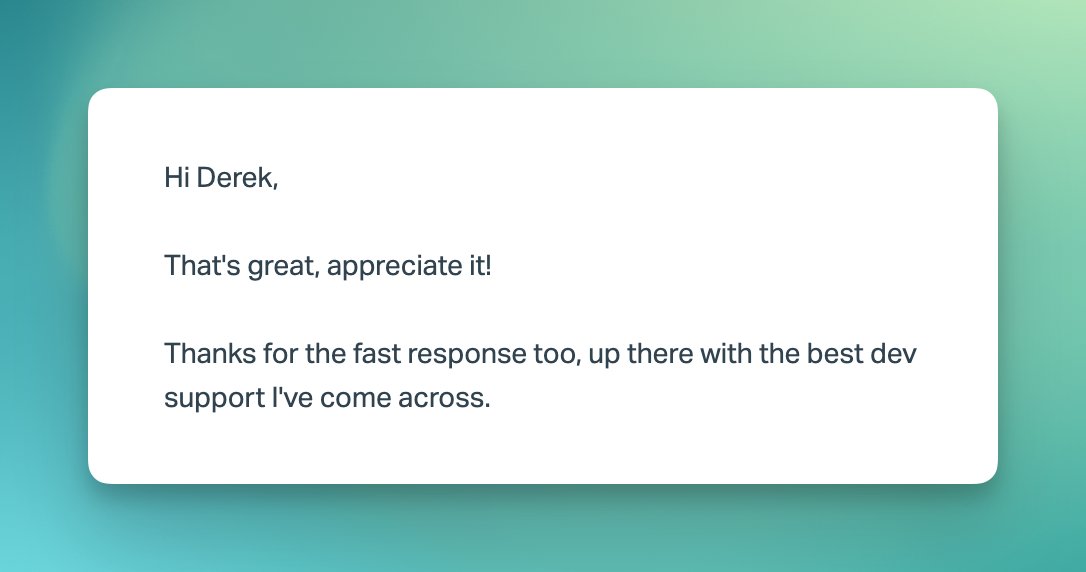 Hi Derek,

That's great, appreciate it!

Thanks for the fast response too, up there with the best dev support I've come across.